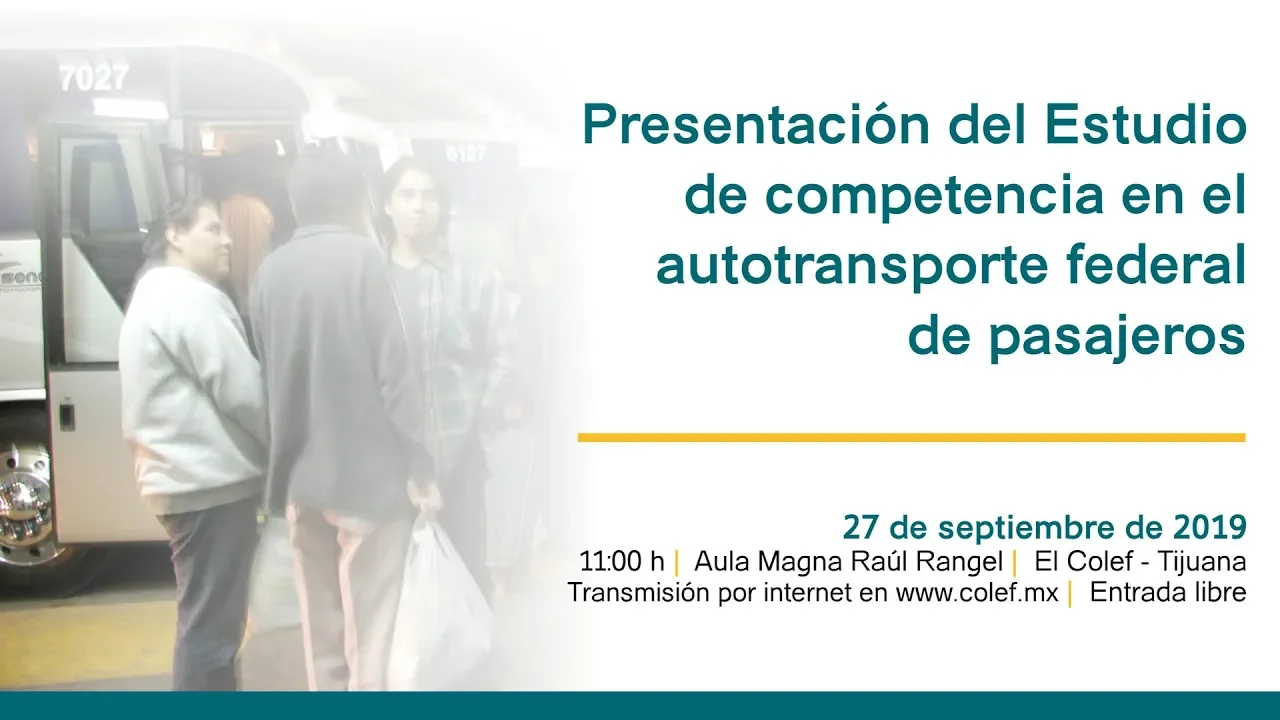 7027

6127

Presentación del Estudio de competencia en el autotransporte federal de pasajeros

27 de septiembre de 2019

11:00 h | Aula Magna Raúl Rangel | El Colef - Tijuana

Transmisión por internet en www.colef.mx | Entrada libre